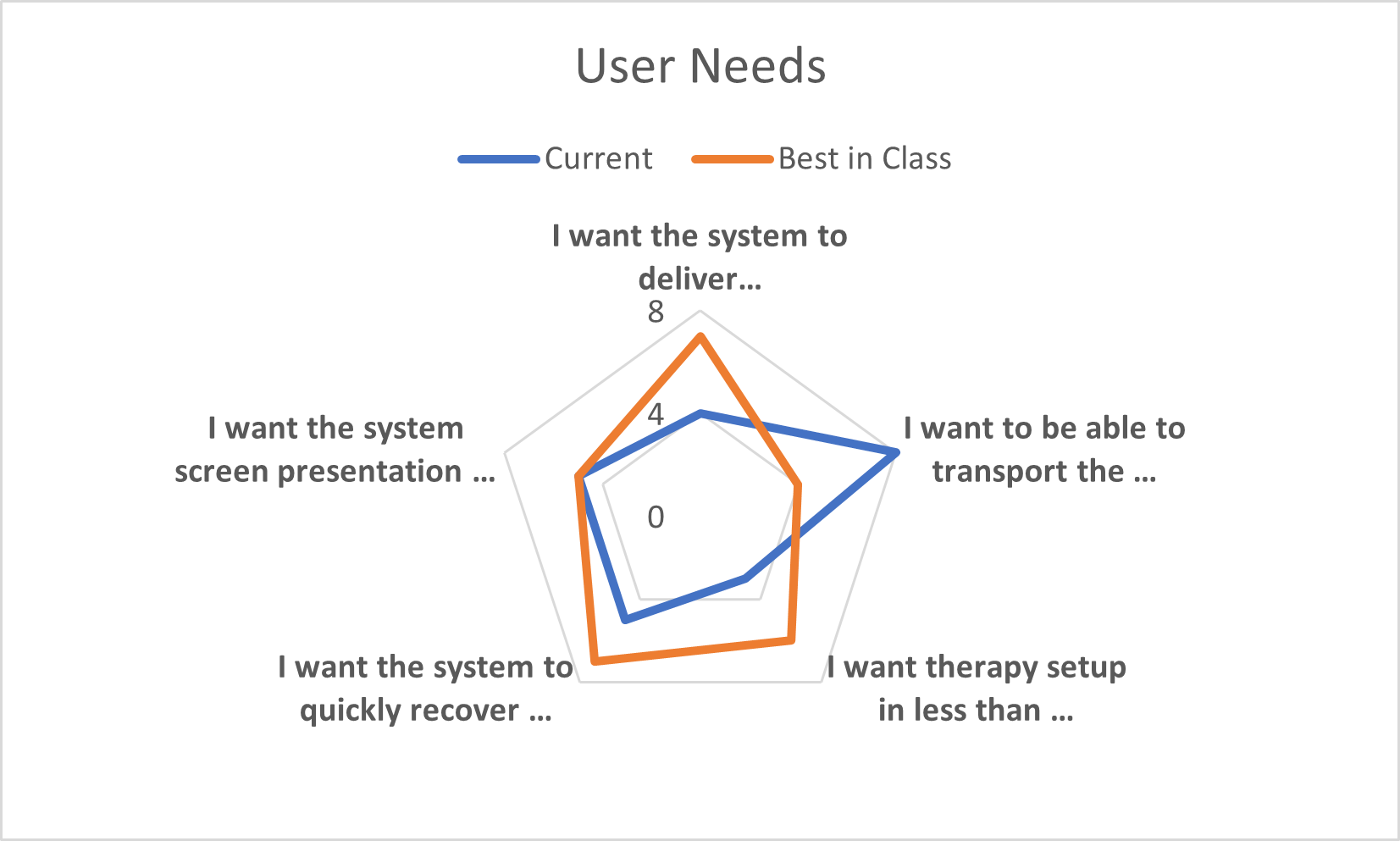 User Needs

Current Best in Class

I want the system to deliver...

8

4

0

I want to be able to transport the ...

I want therapy setup in less than ...

I want the system to quickly recover ...

I want the system screen presentation ...